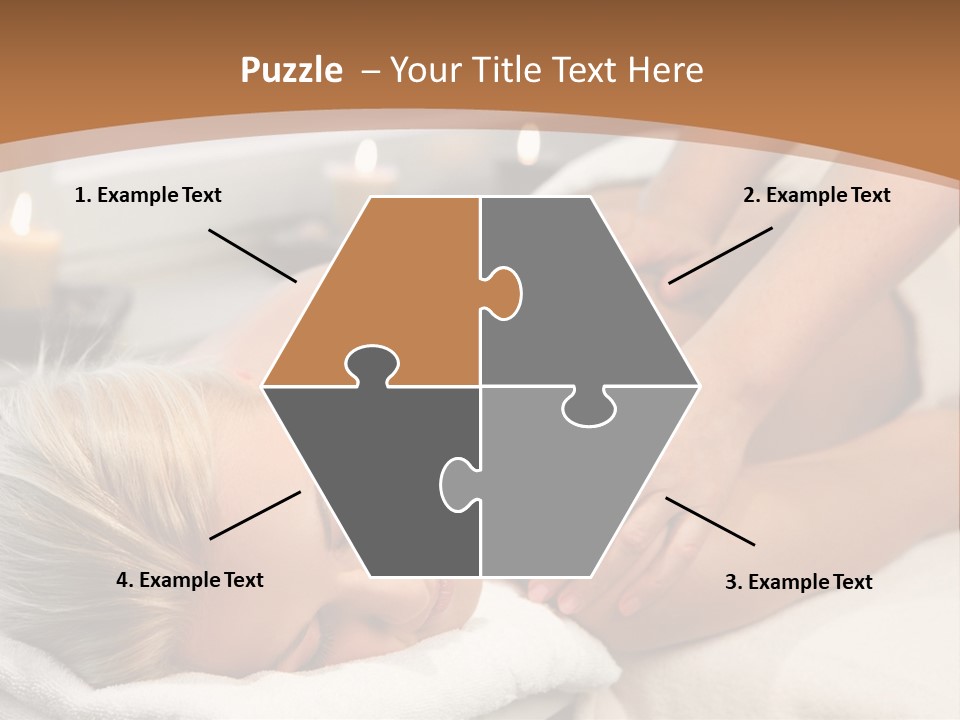 Puzzle – Your Title Text Here

1. Example Text

2. Example Text

4. Example Text

3. Example Text